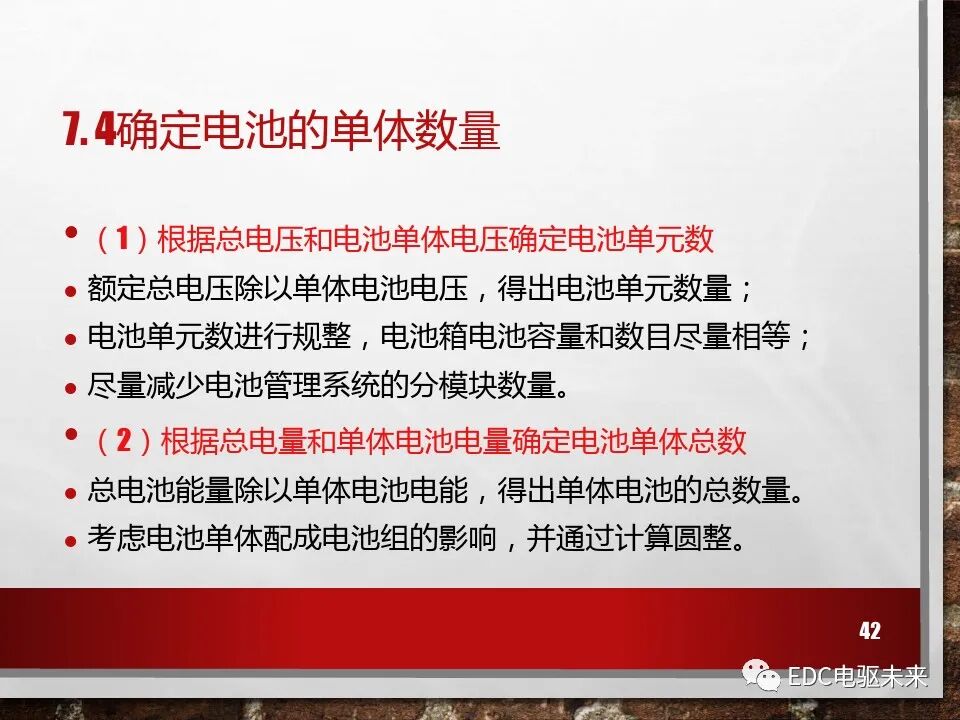 7.4确定电池的单体数量

• （1）根据总电压和电池单体电压确定电池单元数
• 额定总电压除以单体电池电压，得出电池单元数量；
• 电池单元数进行规整，电池箱电池容量和数目尽量相等；
• 尽量减少电池管理系统的分模块数量。
• （2）根据总电量和单体电池电量确定电池单体总数
• 总电池能量除以单体电池电能，得出单体电池的总数量。
• 考虑电池单体配成电池组的影响，并通过计算圆整。

42

EDC电驱未来